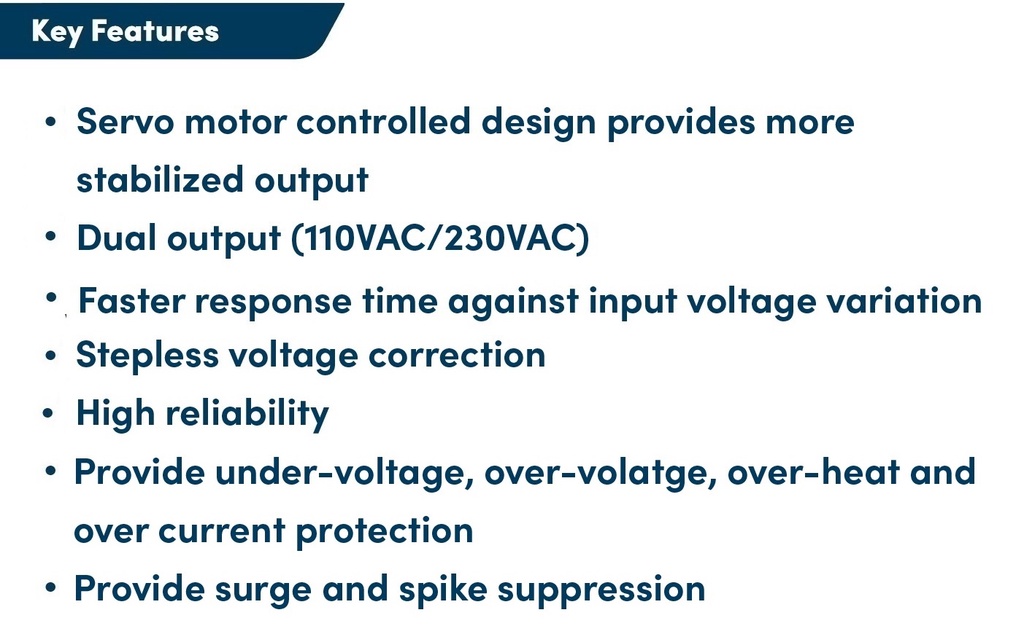 Key Features

• Servo motor controlled design provides more stabilized output
• Dual output (110VAC/230VAC)
• Faster response time against input voltage variation
• Stepless voltage correction
• High reliability
• Provide under-voltage, over-volatge, over-heat and over current protection
• Provide surge and spike suppression